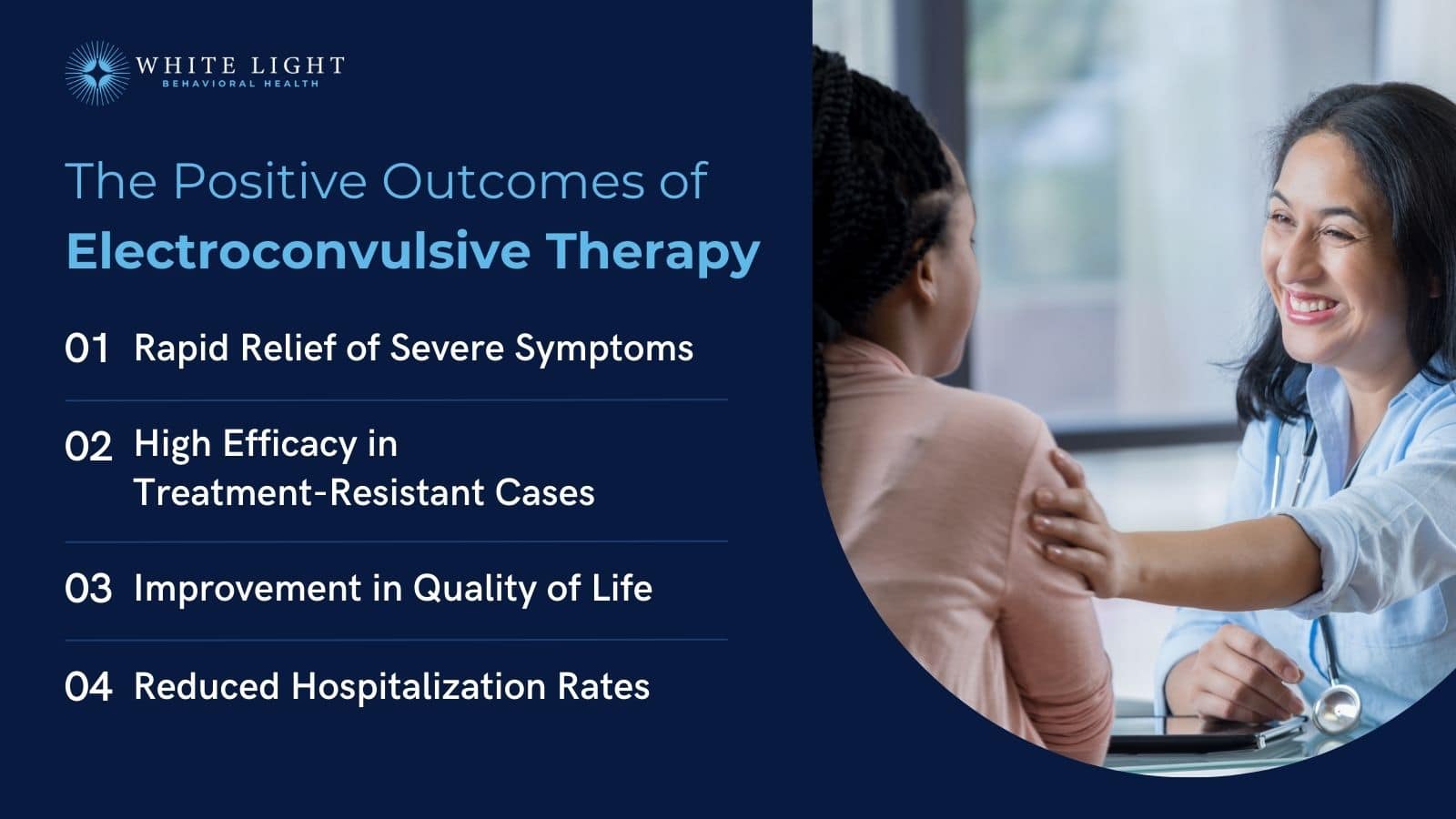 WHITE LIGHT
BEHAVIORAL HEALTH

The Positive Outcomes of
Electroconvulsive Therapy

01 Rapid Relief of Severe Symptoms

02 High Efficacy in Treatment-Resistant Cases

03 Improvement in Quality of Life

04 Reduced Hospitalization Rates